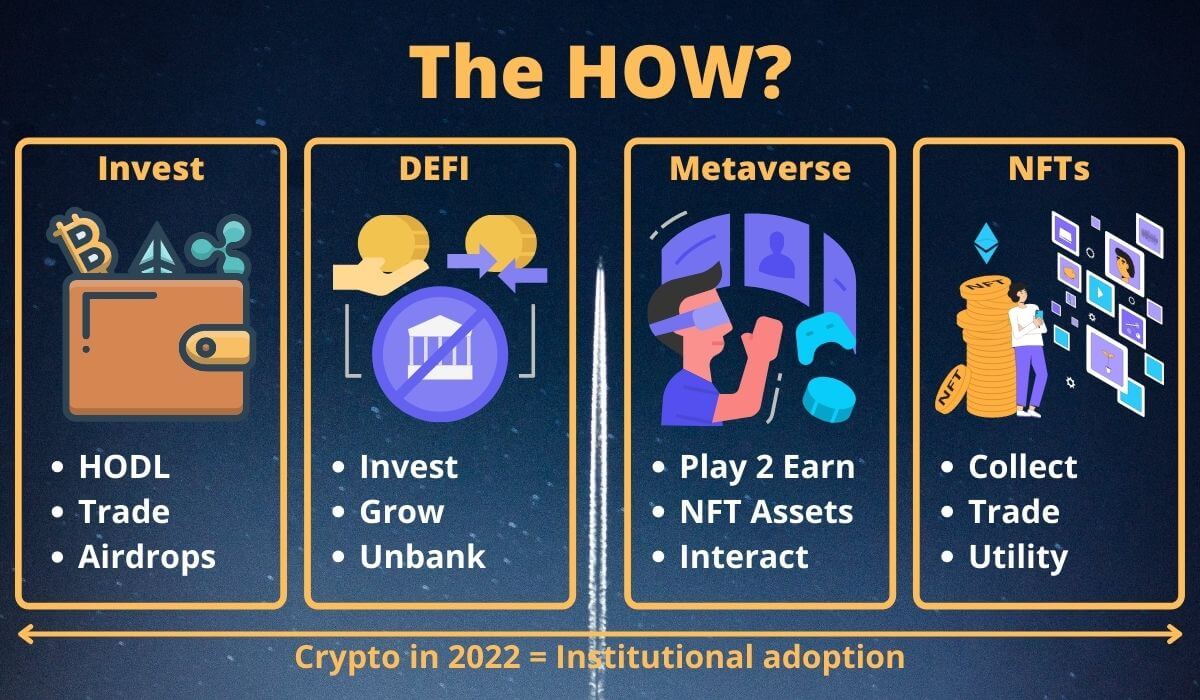 The HOW?

Invest

- HODL
- Trade
- Airdrops

DEFI

- Invest
- Grow
- Unbank

Metaverse

- Play 2 Earn
- NFT Assets
- Interact

NFTs

NFT

NFT

- Collect
- Trade
- Utility

Crypto in 2022 = Institutional adoption